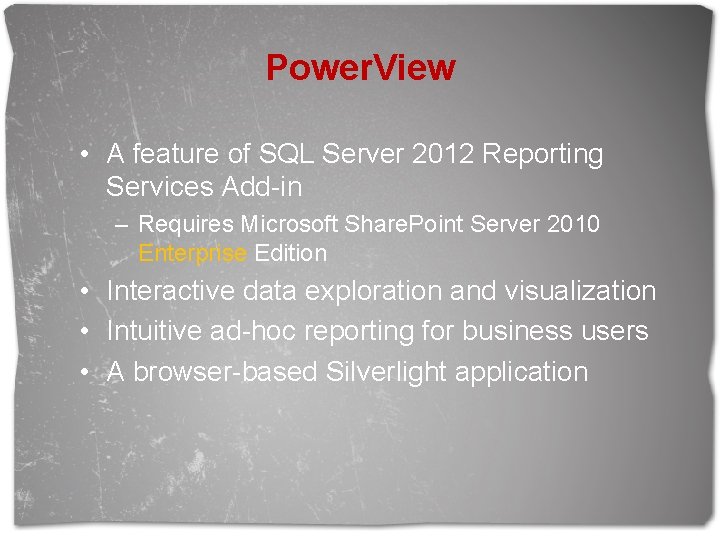 PowerView

• A feature of SQL Server 2012 Reporting Services Add-in
  – Requires Microsoft SharePoint Server 2010 Enterprise Edition
• Interactive data exploration and visualization
• Intuitive ad-hoc reporting for business users
• A browser-based Silverlight application